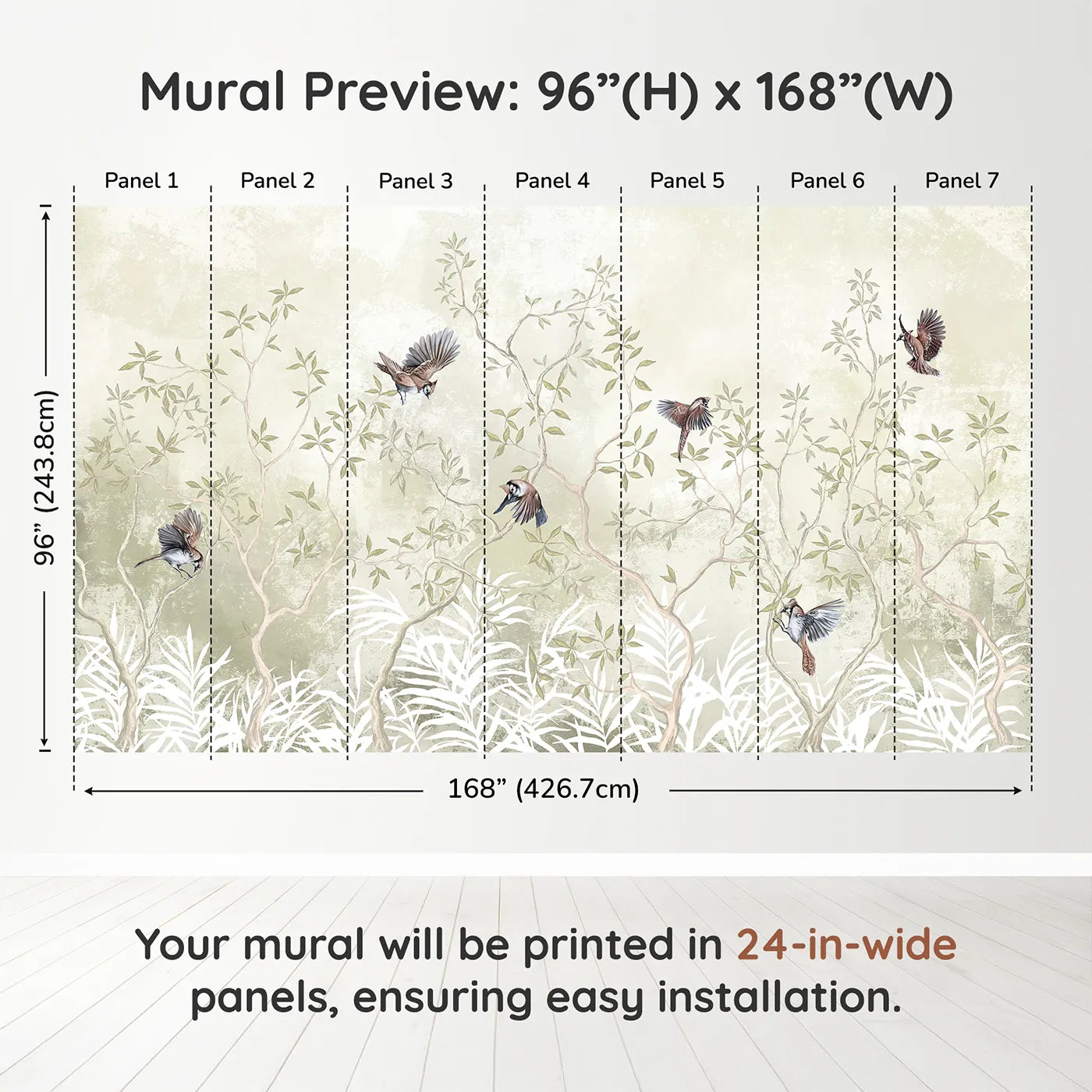 Mural Preview: 96”(H) x 168”(W)

Panel 1
Panel 2
Panel 3
Panel 4
Panel 5
Panel 6
Panel 7

96” (243.8cm)

168” (426.7cm)

Your mural will be printed in 24-in-wide panels, ensuring easy installation.